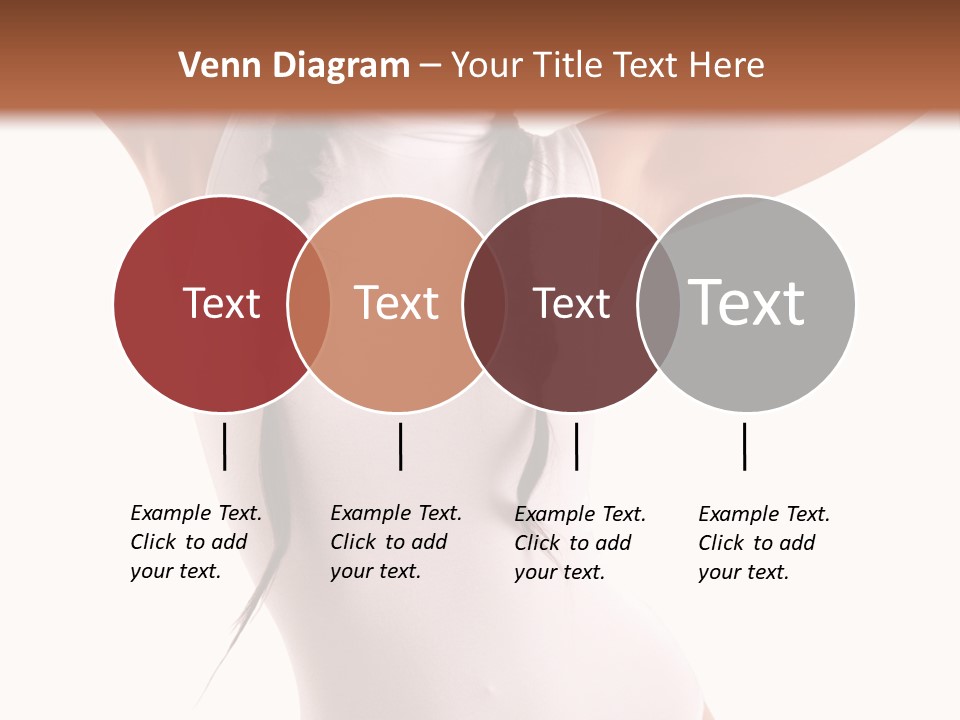 Venn Diagram – Your Title Text Here

Text

Text

Text

Text

Example Text. Click to add your text.

Example Text. Click to add your text.

Example Text. Click to add your text.

Example Text. Click to add your text.